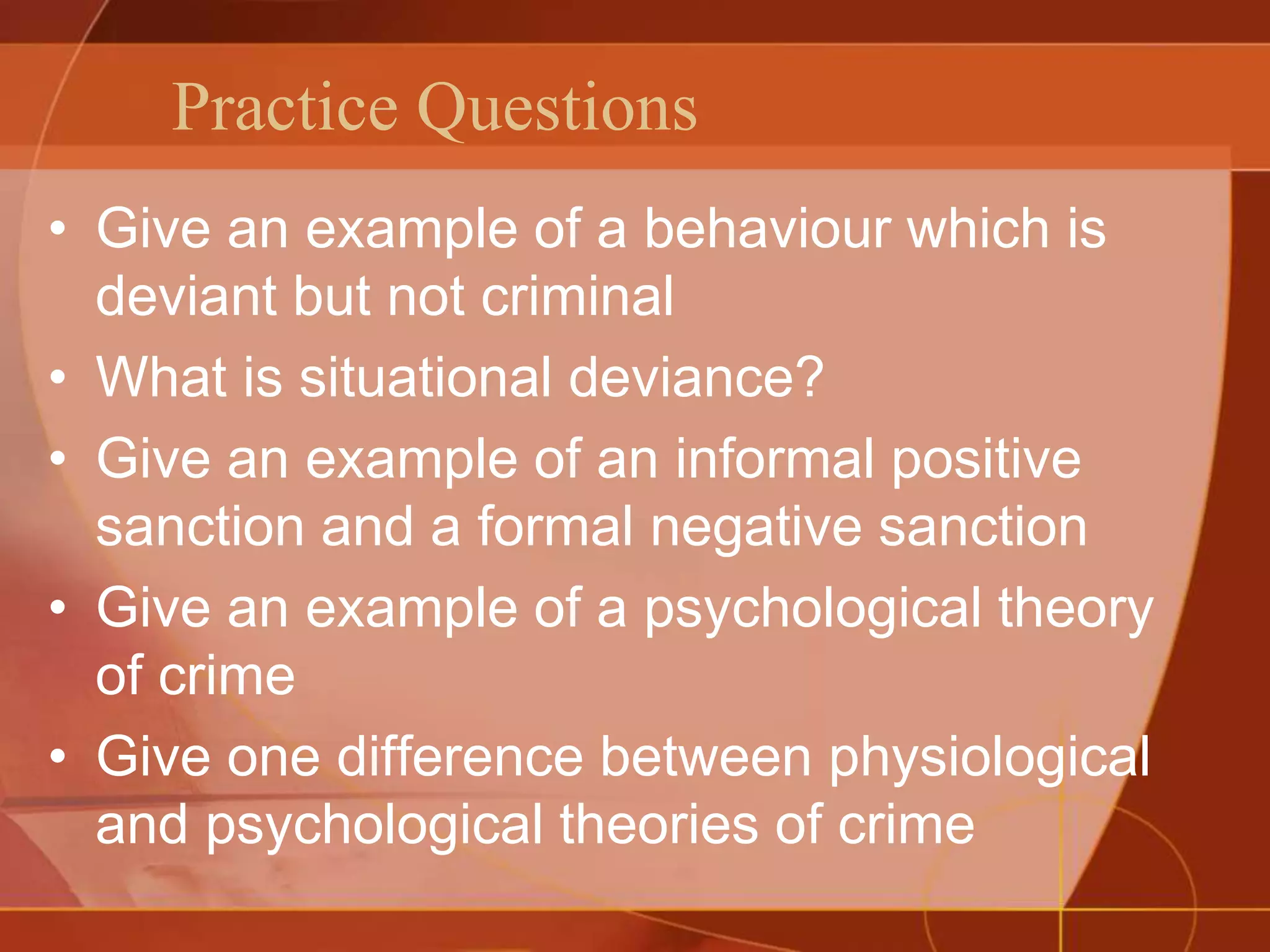 Practice Questions

• Give an example of a behaviour which is deviant but not criminal
• What is situational deviance?
• Give an example of an informal positive sanction and a formal negative sanction
• Give an example of a psychological theory of crime
• Give one difference between physiological and psychological theories of crime